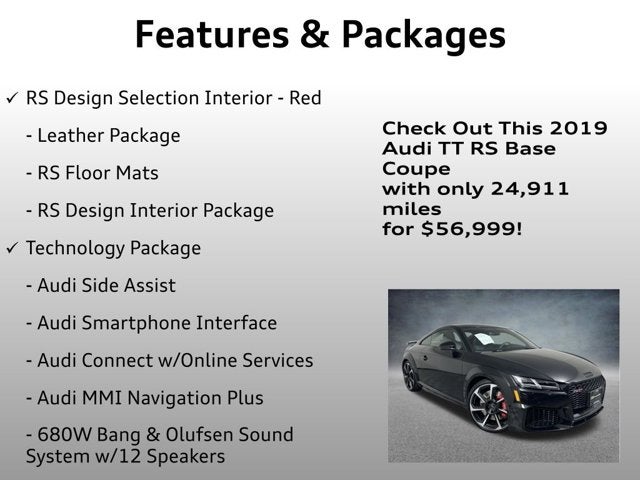 Features & Packages

✓ RS Design Selection Interior - Red

- Leather Package

- RS Floor Mats

- RS Design Interior Package

✓ Technology Package

- Audi Side Assist

- Audi Smartphone Interface

- Audi Connect w/Online Services

- Audi MMI Navigation Plus

- 680W Bang & Olufsen Sound System w/12 Speakers

Check Out This 2019 Audi TT RS Base Coupe with only 24,911 miles for $56,999!